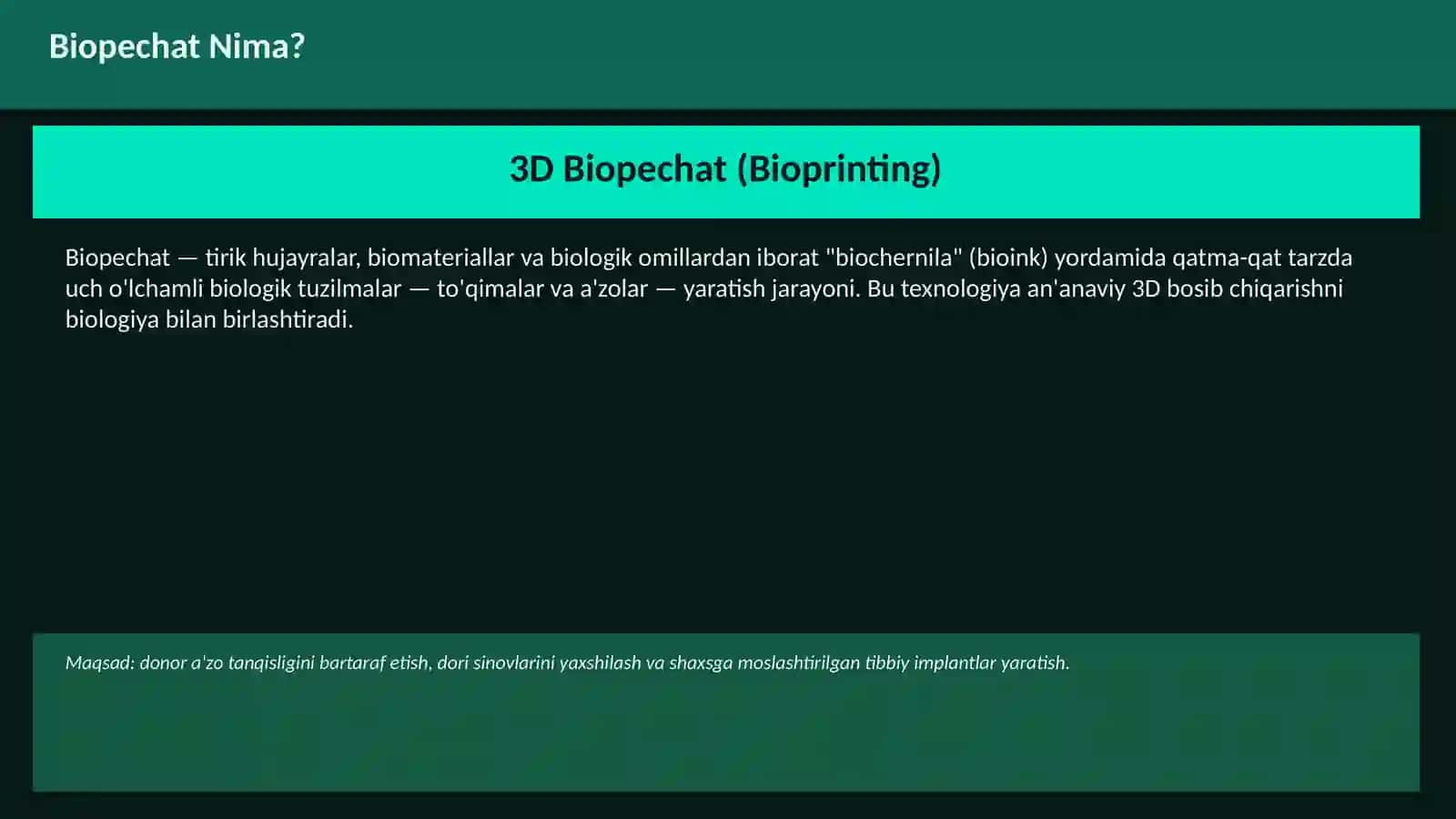 Biopechat Nima?

3D Biopechat (Bioprinting)

Biopechat — tirik hujayralar, biomateriallar va biologik omillardan iborat "biochernila" (bioink) yordamida qatma-qat tarzda uch o'lchamli biologik tuzilmalar — to'qimalar va a'zolar — yaratish jarayoni. Bu texnologiya an'anaviy 3D bosib chiqarishni biologiya bilan birlashtiradi.

Maqsad: donor a'zo tanqisligini bartaraf etish, dori sinovlarini yaxshilash va shaxsga moslashtirilgan tibbiy implantlar yaratish.